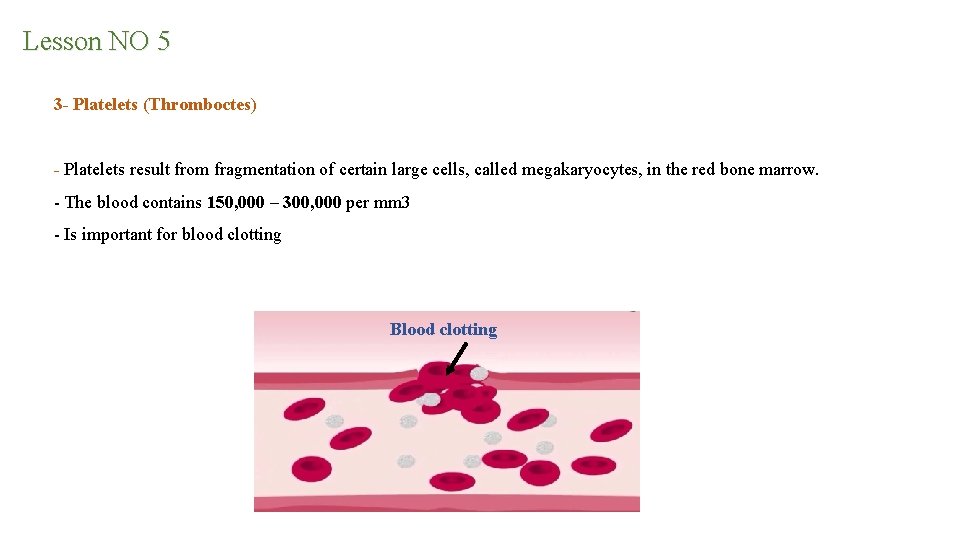 Lesson NO 5

3- Platelets (Thromboctes)

- Platelets result from fragmentation of certain large cells, called megakaryocytes, in the red bone marrow.

- The blood contains 150,000 – 300,000 per mm3

- Is important for blood clotting

Blood clotting